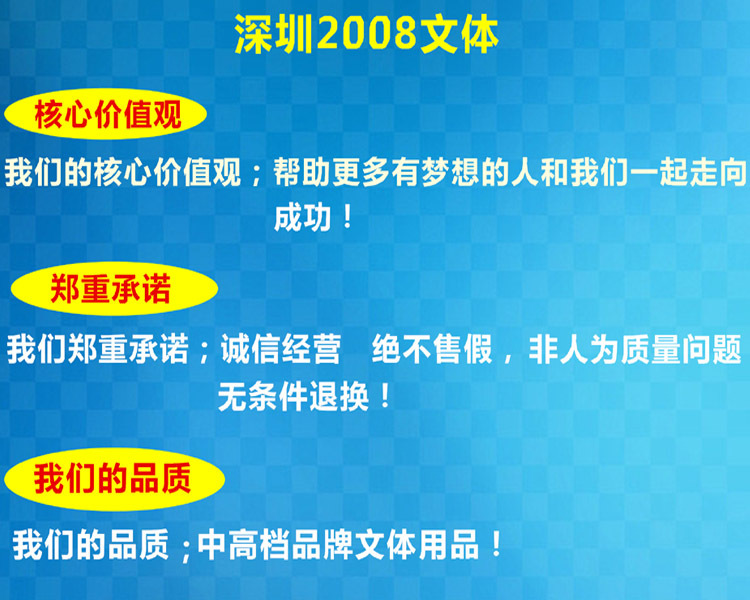 深圳2008文体

核心价值观

我们的核心价值观；帮助更多有梦想的人和我们一起走向成功！

郑重承诺

我们郑重承诺；诚信经营　绝不售假，非人为质量问题无条件退换！

我们的品质

我们的品质；中高档品牌文体用品！